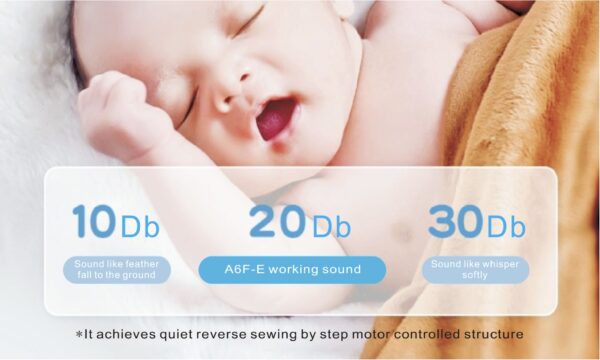 10Db

Sound like feather fall to the ground

20Db

A6F-E working sound

30Db

Sound like whisper softly

*It achieves quiet reverse sewing by step motor controlled structure